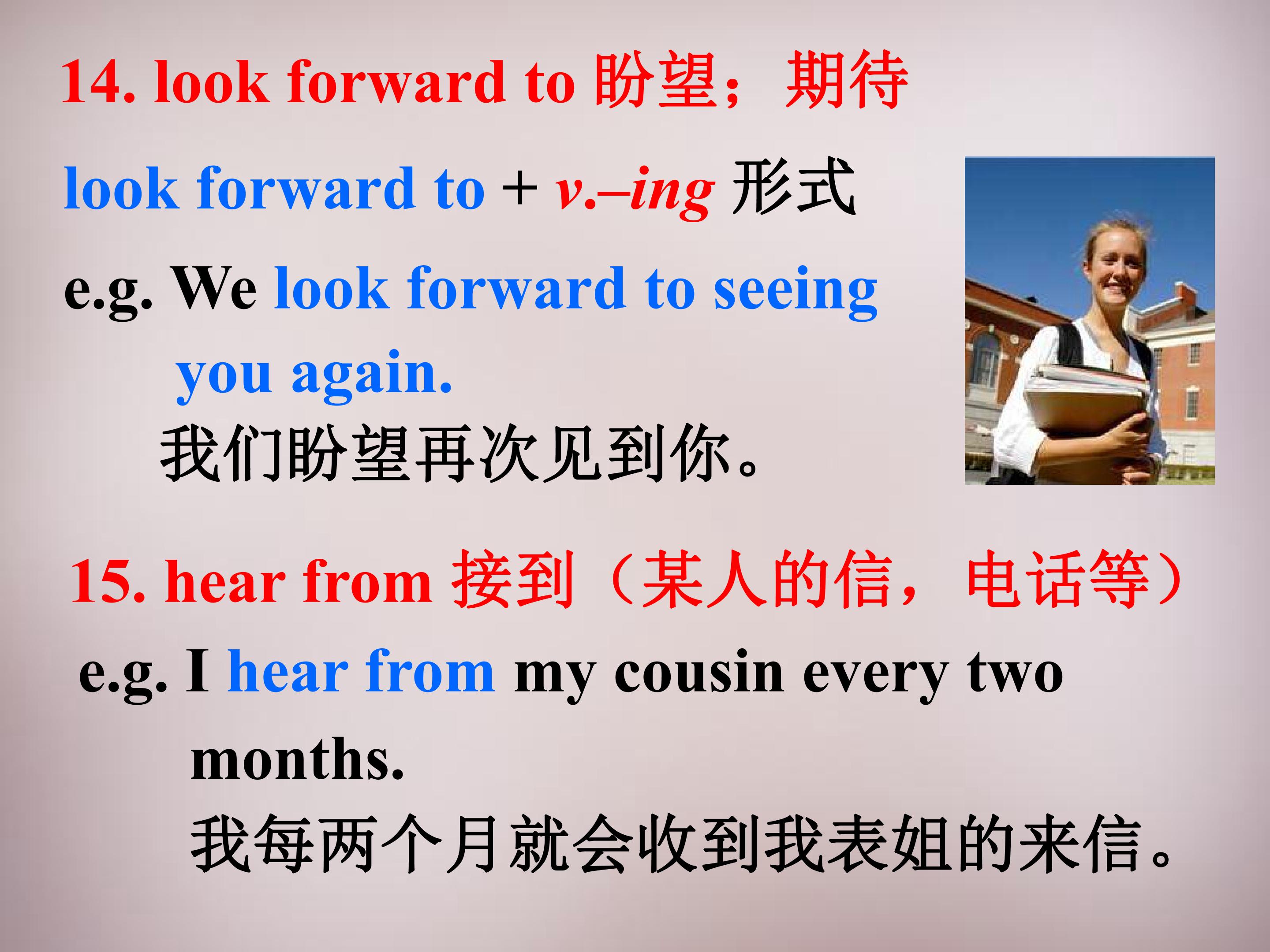 14. look forward to 盼望；期待

look forward to + v.–ing 形式

e.g. We look forward to seeing you again.
我们盼望再次见到你。

15. hear from 接到（某人的信，电话等）

e.g. I hear from my cousin every two months.
我每两个月就会收到我表姐的来信。